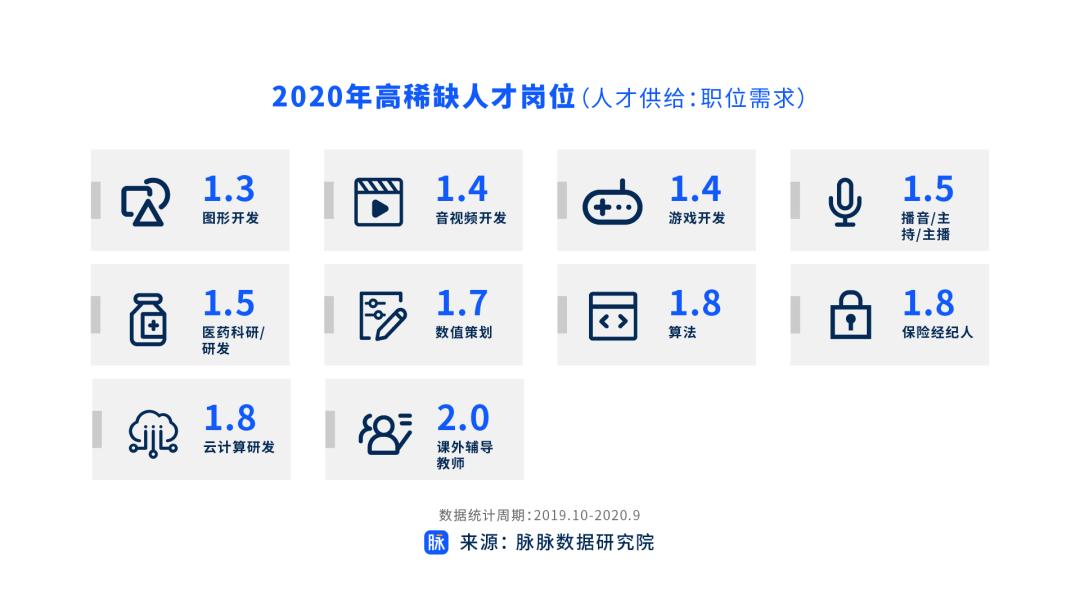 2020年高稀缺人才岗位(人才供给:职位需求)

1.3
图形开发

1.4
音视频开发

1.4
游戏开发

1.5
播音/主持/主播

1.5
医药科研/研发

1.7
数值策划

1.8
算法

1.8
保险经纪人

1.8
云计算研发

2.0
课外辅导教师

数据统计周期:2019.10-2020.9

脉 来源:脉脉数据研究院